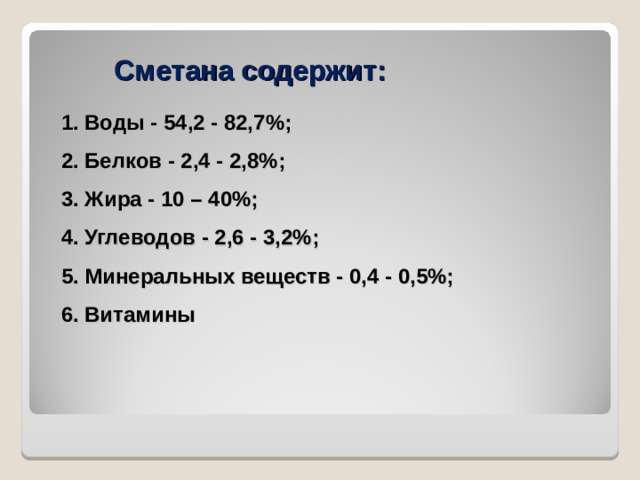 Сметана содержит:

1. Воды - 54,2 - 82,7%;

2. Белков - 2,4 - 2,8%;

3. Жира - 10 – 40%;

4. Углеводов - 2,6 - 3,2%;

5. Минеральных веществ - 0,4 - 0,5%;

6. Витамины